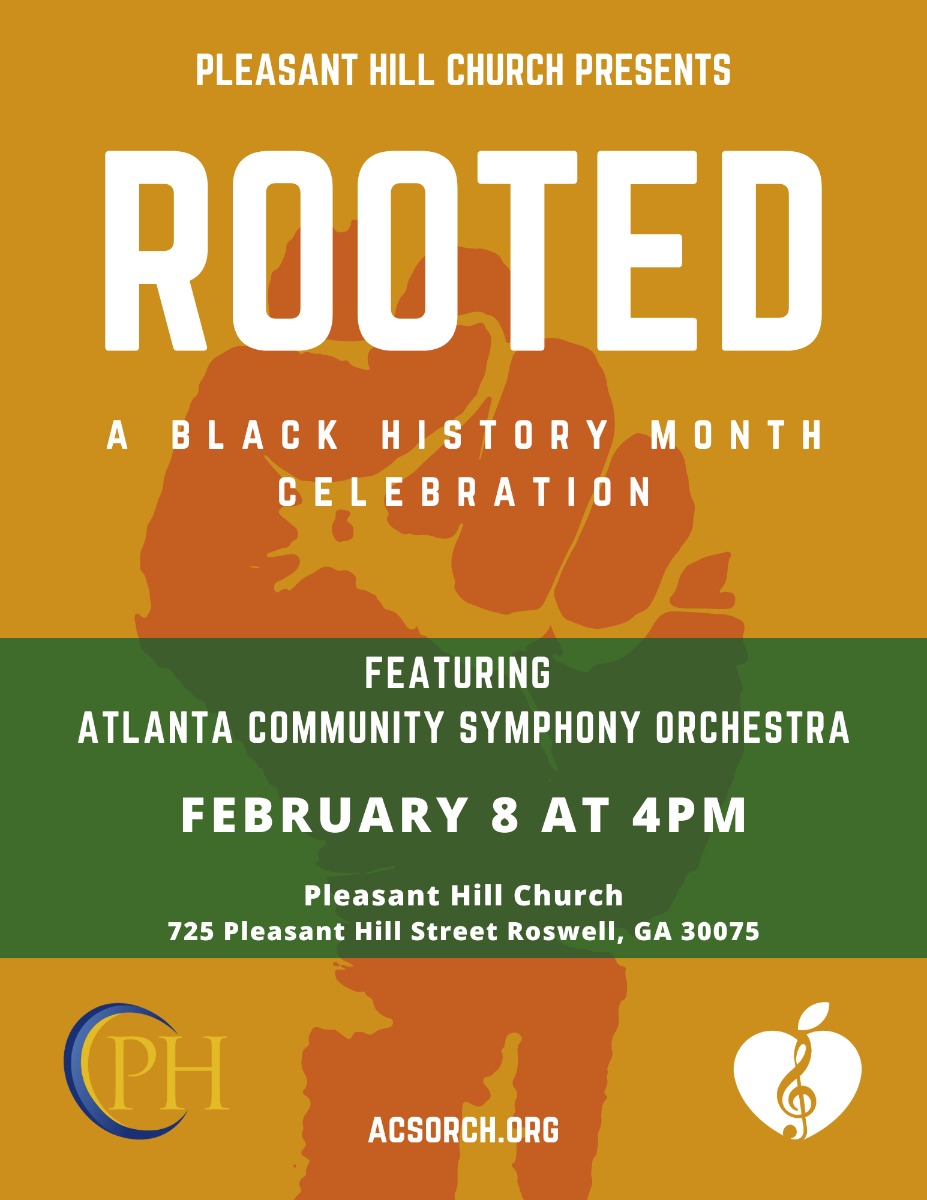 PLEASANT HILL CHURCH PRESENTS

ROOTED

A BLACK HISTORY MONTH CELEBRATION

FEATURING
ATLANTA COMMUNITY SYMPHONY ORCHESTRA

FEBRUARY 8 AT 4PM

Pleasant Hill Church
725 Pleasant Hill Street Roswell, GA 30075

PH

ACSORCH.ORG